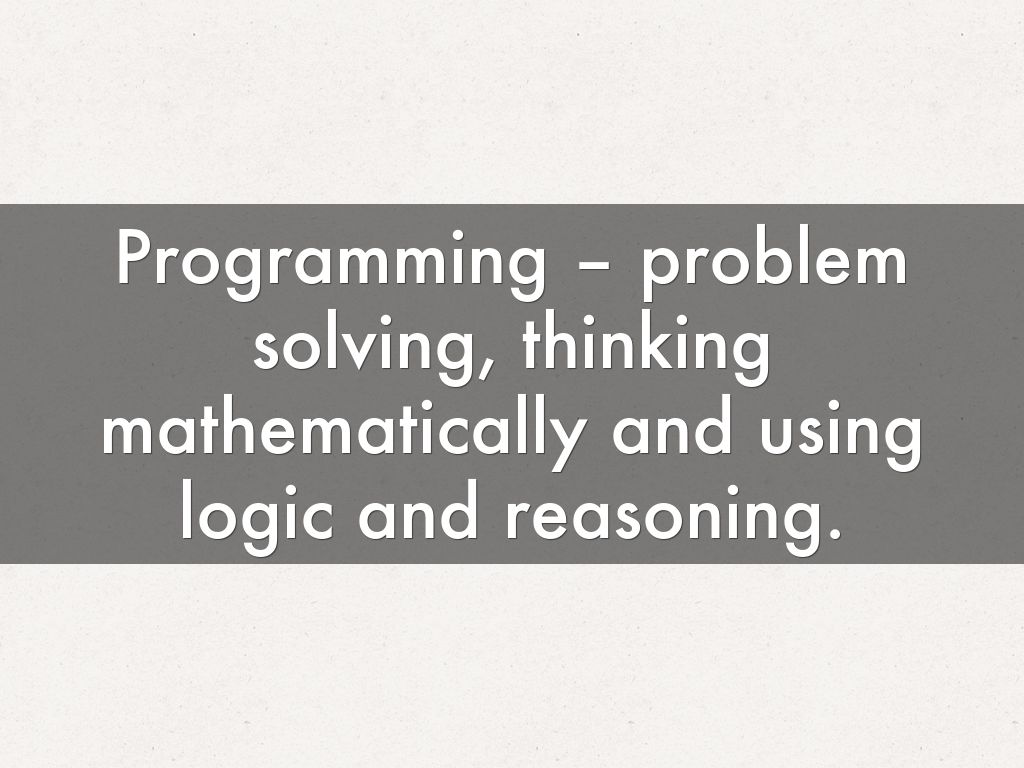 Programming – problem solving, thinking mathematically and using logic and reasoning.